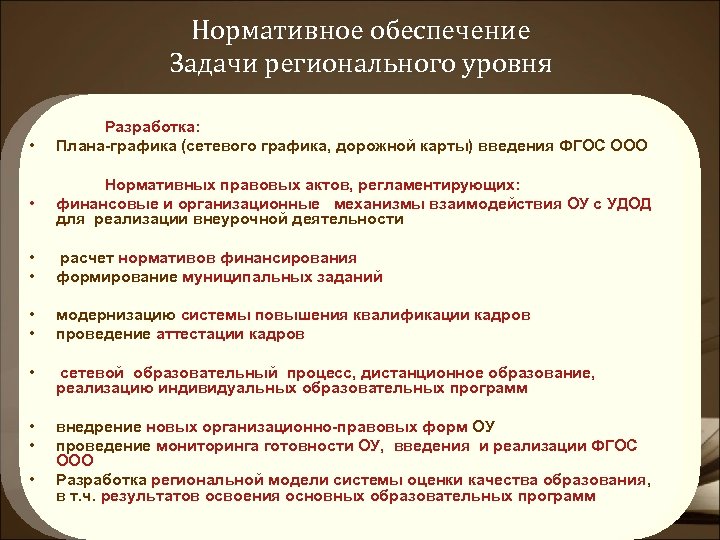 Нормативное обеспечение
Задачи регионального уровня

Разработка:

• Плана-графика (сетевого графика, дорожной карты) введения ФГОС ООО

Нормативных правовых актов, регламентирующих:

• финансовые и организационные механизмы взаимодействия ОУ с УДОД для реализации внеурочной деятельности

• расчет нормативов финансирования
• формирование муниципальных заданий

• модернизацию системы повышения квалификации кадров
• проведение аттестации кадров

• сетевой образовательный процесс, дистанционное образование, реализацию индивидуальных образовательных программ

• внедрение новых организационно-правовых форм ОУ
• проведение мониторинга готовности ОУ, введения и реализации ФГОС ООО
• Разработка региональной модели системы оценки качества образования, в т.ч. результатов освоения основных образовательных программ